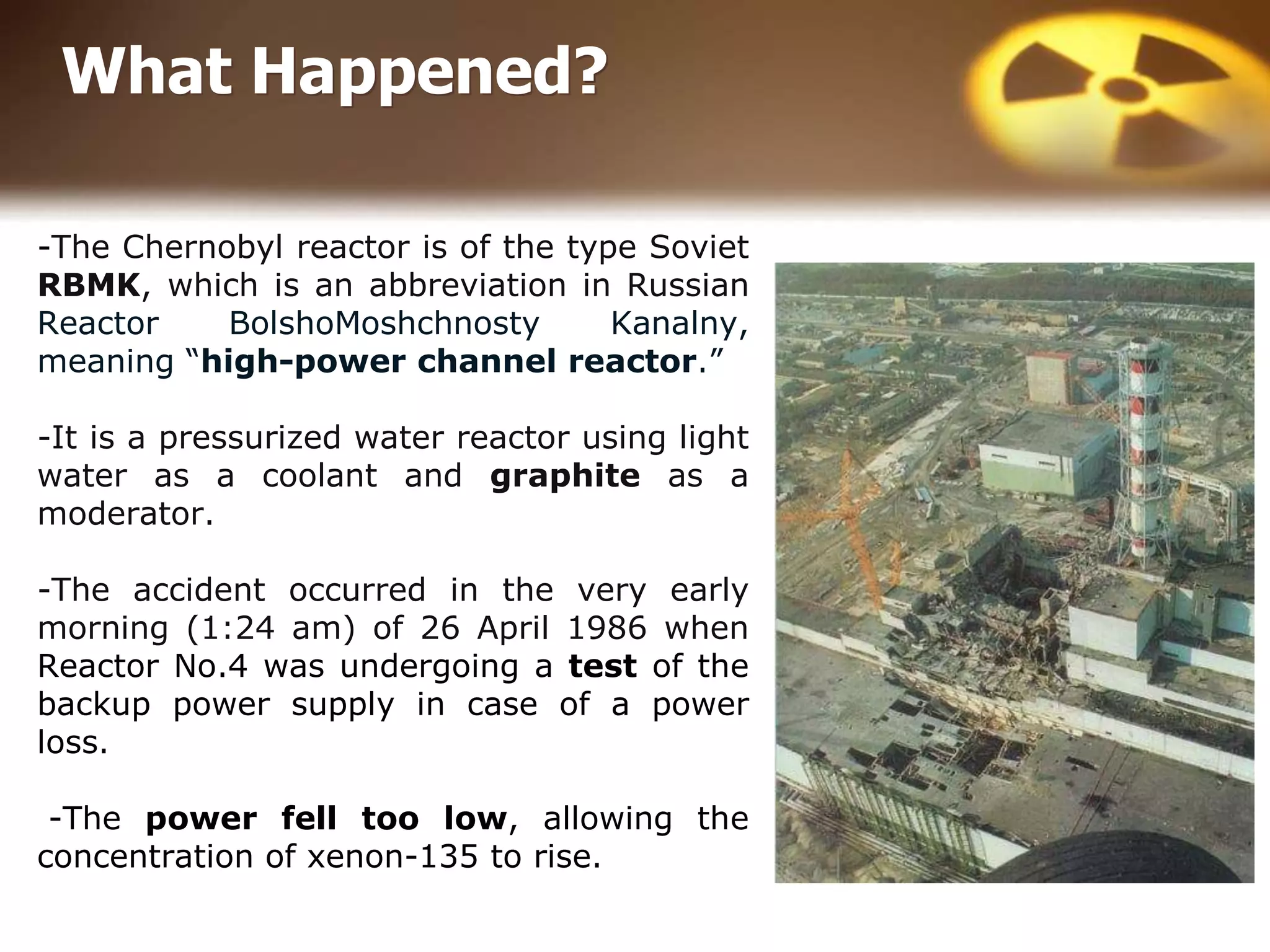 What Happened?

-The Chernobyl reactor is of the type Soviet RBMK, which is an abbreviation in Russian Reactor BolshoMoshchnosty Kanalny, meaning “high-power channel reactor.”

-It is a pressurized water reactor using light water as a coolant and graphite as a moderator.

-The accident occurred in the very early morning (1:24 am) of 26 April 1986 when Reactor No.4 was undergoing a test of the backup power supply in case of a power loss.

-The power fell too low, allowing the concentration of xenon-135 to rise.